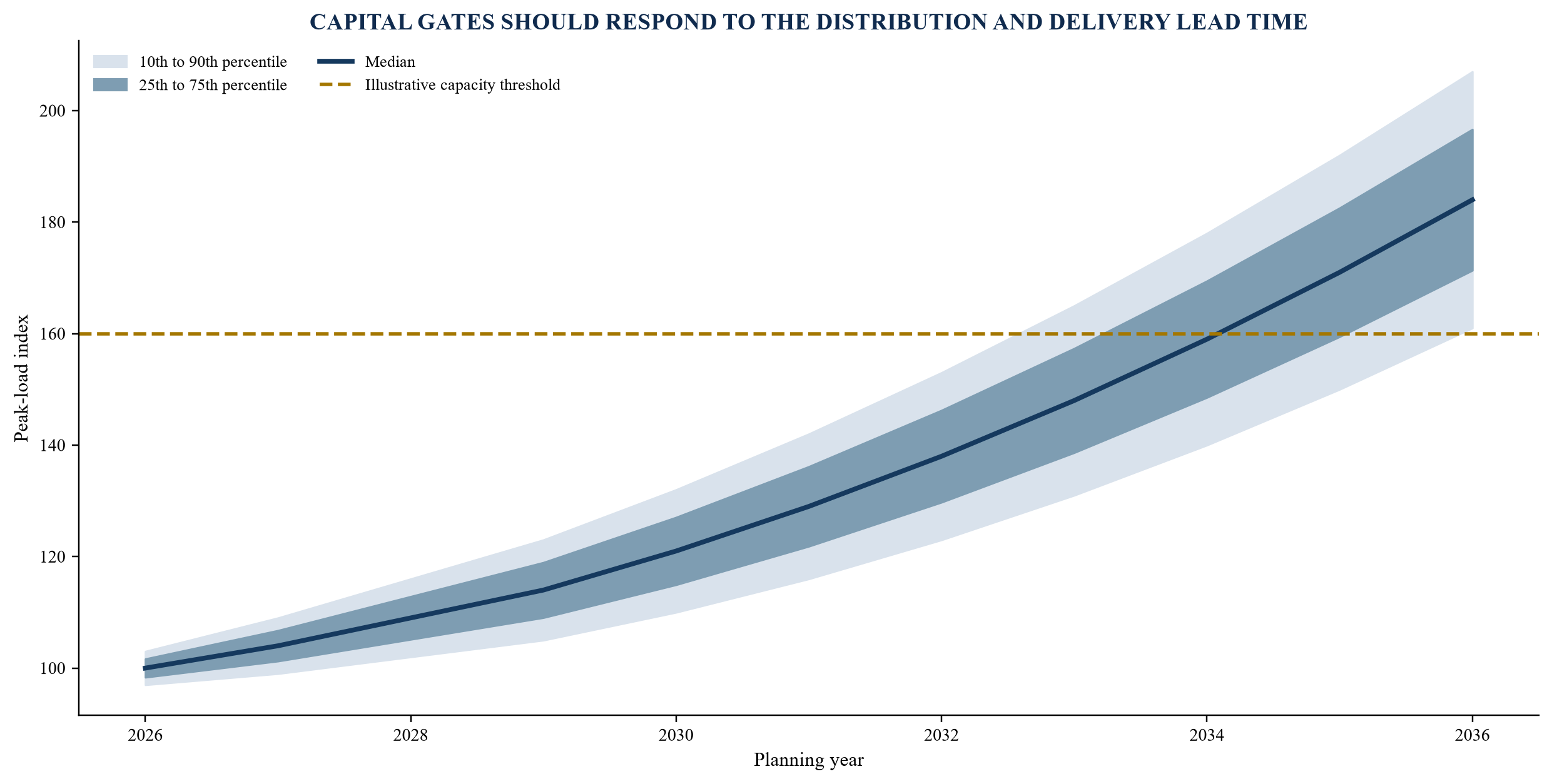 CAPITAL GATES SHOULD RESPOND TO THE DISTRIBUTION AND DELIVERY LEAD TIME

10th to 90th percentile
25th to 75th percentile
Median
Illustrative capacity threshold

Peak-load index

200
180
160
140
120
100

2026
2028
2030
2032
2034
2036

Planning year